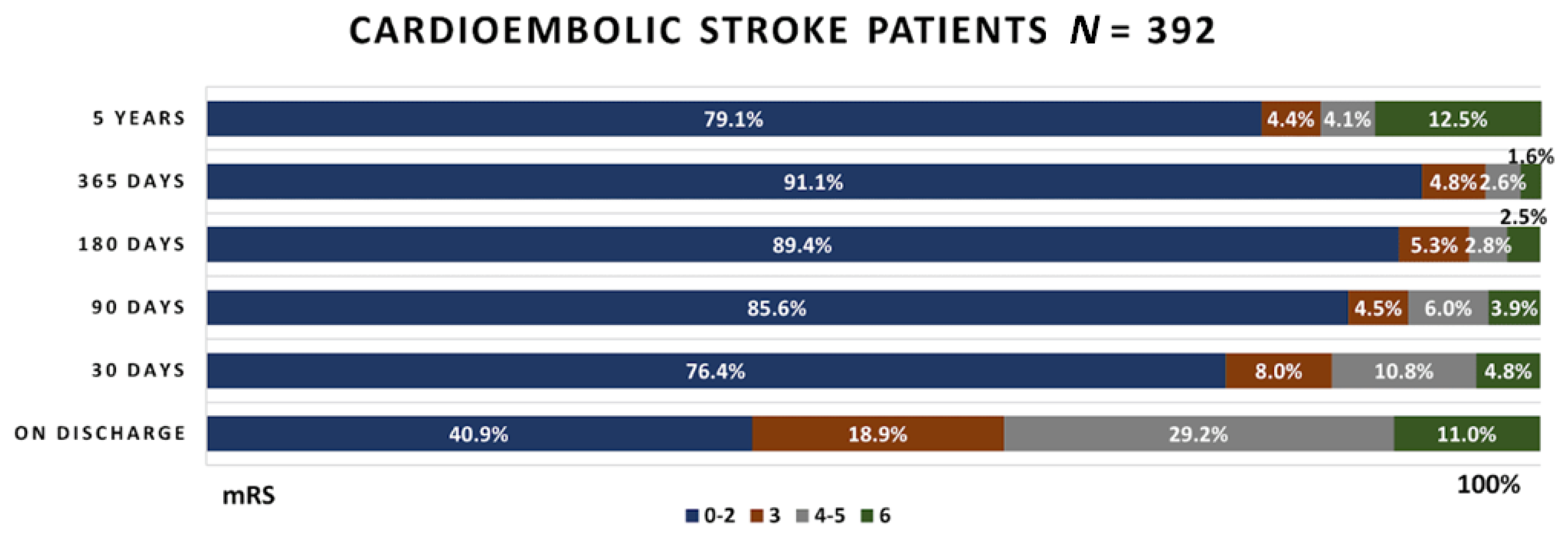 CARDIOEMBOLIC STROKE PATIENTS $N = 392$

5 YEARS 79.1% 4.4% 4.1% 12.5%

365 DAYS 91.1% 4.8% 2.6% 1.6%

180 DAYS 89.4% 5.3% 2.8% 2.5%

90 DAYS 85.6% 4.5% 6.0% 3.9%

30 DAYS 76.4% 8.0% 10.8% 4.8%

ON DISCHARGE 40.9% 18.9% 29.2% 11.0%

mRS

100%

0-2 3 4-5 6